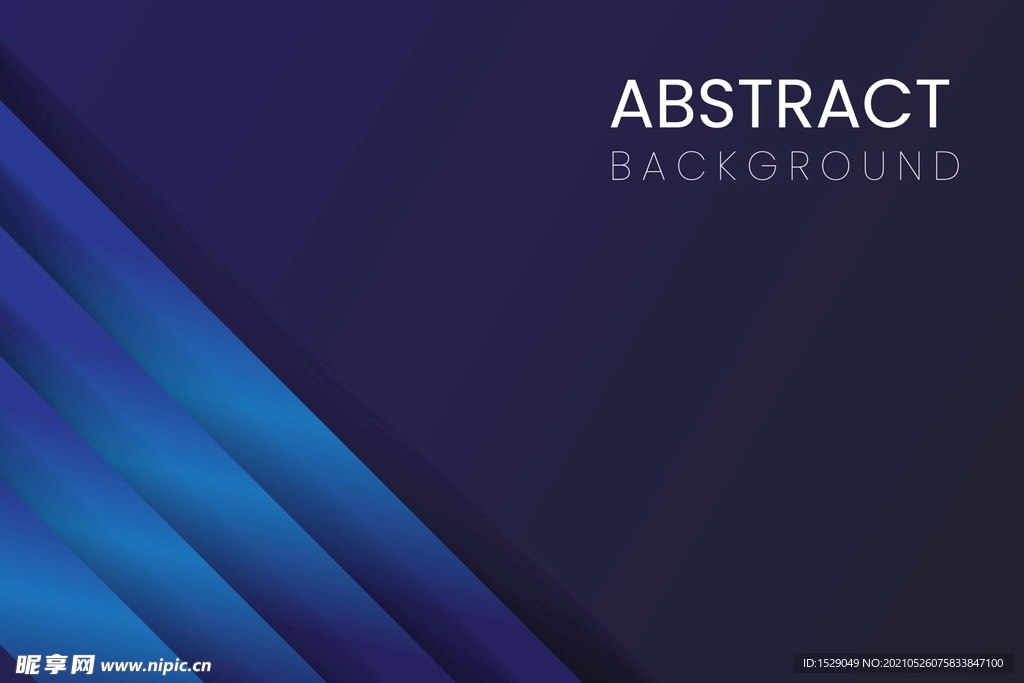 ABSTRACT
BACKGROUND

昵享网 www.nipic.cn

ID:1529049 NO:20210526075833847100